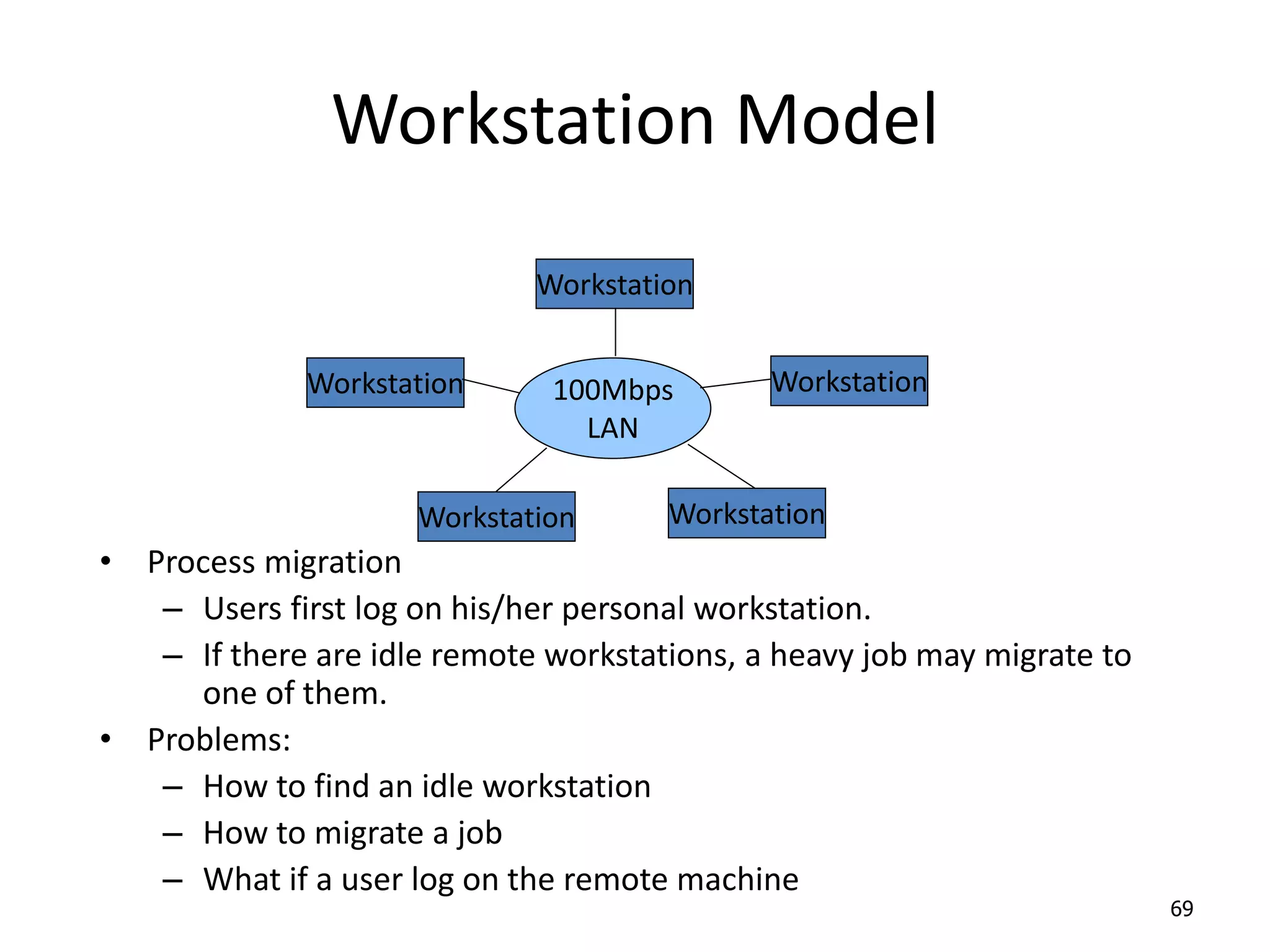 Workstation Model

Workstation

Workstation

100Mbps
LAN

Workstation

Workstation

Workstation

• Process migration
 – Users first log on his/her personal workstation.
 – If there are idle remote workstations, a heavy job may migrate to one of them.
• Problems:
 – How to find an idle workstation
 – How to migrate a job
 – What if a user log on the remote machine

69